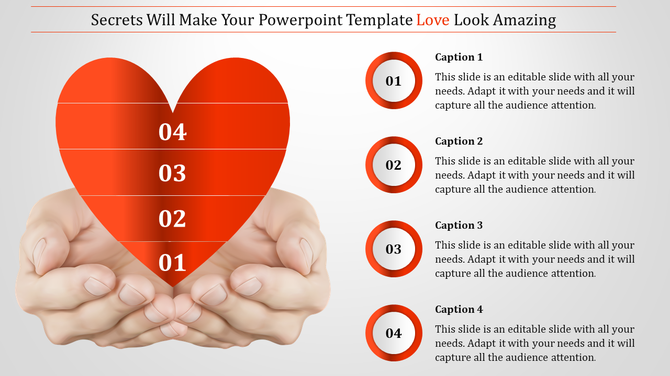 Secrets Will Make Your Powerpoint Template Love Look Amazing

04
03
02
01

01
Caption 1
This slide is an editable slide with all your needs. Adapt it with your needs and it will capture all the audience attention.

02
Caption 2
This slide is an editable slide with all your needs. Adapt it with your needs and it will capture all the audience attention.

03
Caption 3
This slide is an editable slide with all your needs. Adapt it with your needs and it will capture all the audience attention.

04
Caption 4
This slide is an editable slide with all your needs. Adapt it with your needs and it will capture all the audience attention.